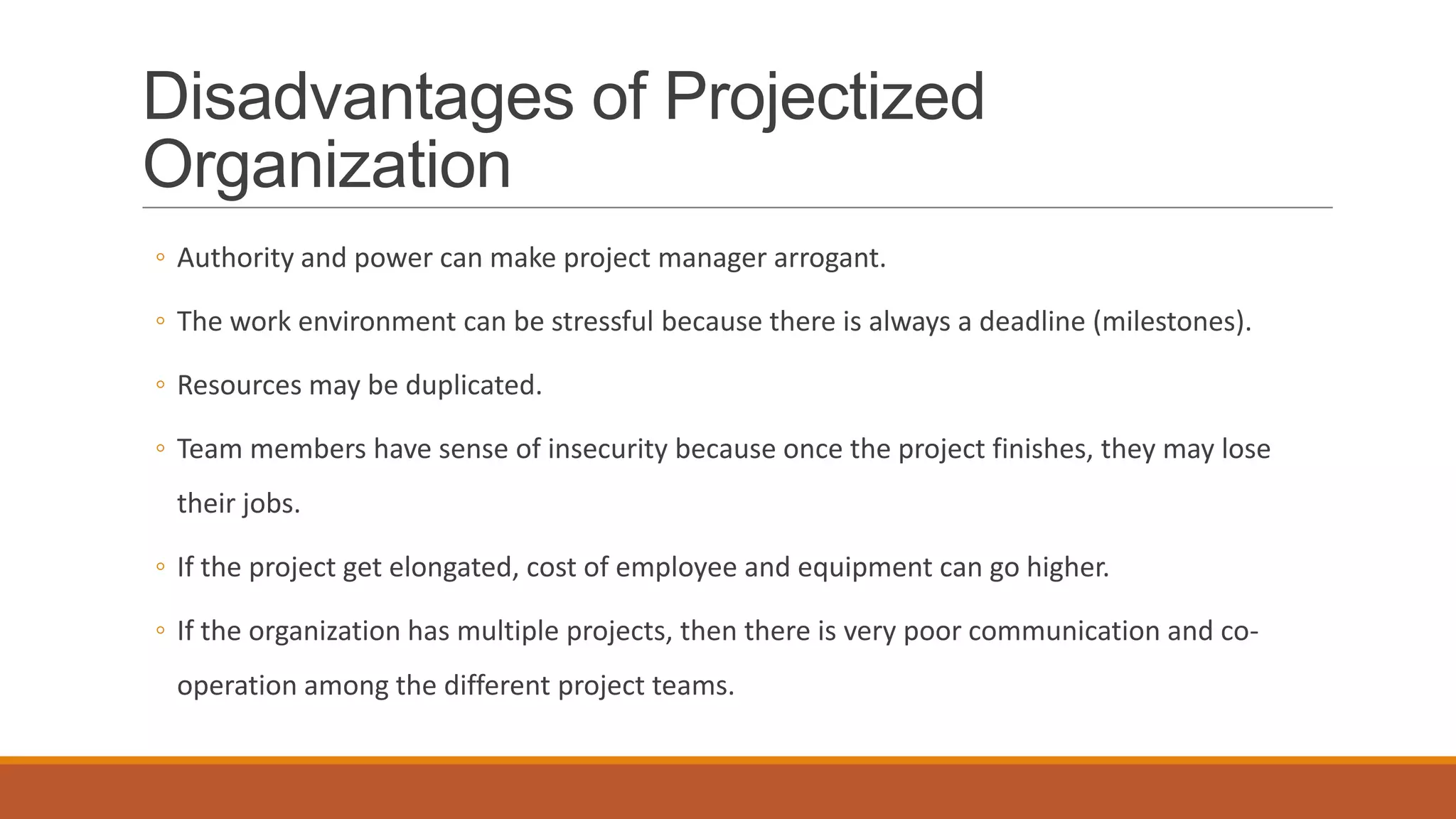 Disadvantages of Projectized Organization

◦ Authority and power can make project manager arrogant.

◦ The work environment can be stressful because there is always a deadline (milestones).

◦ Resources may be duplicated.

◦ Team members have sense of insecurity because once the project finishes, they may lose their jobs.

◦ If the project get elongated, cost of employee and equipment can go higher.

◦ If the organization has multiple projects, then there is very poor communication and co-operation among the different project teams.